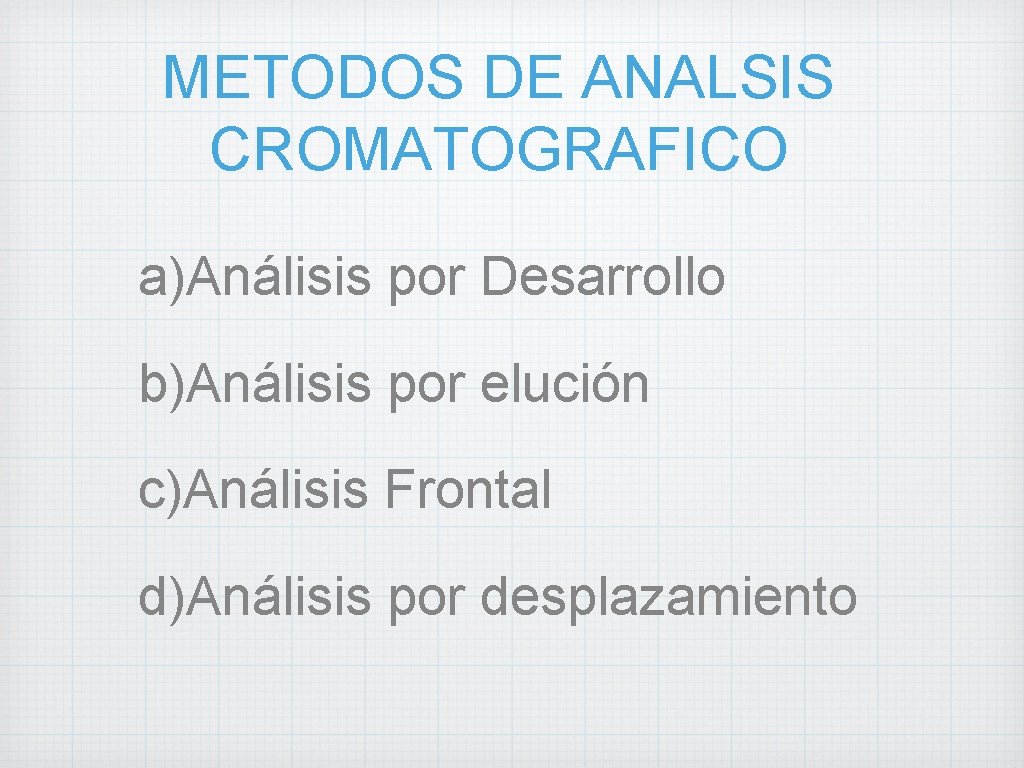 METODOS DE ANALSIS CROMATOGRAFICO

a)Análisis por Desarrollo

b)Análisis por elución

c)Análisis Frontal

d)Análisis por desplazamiento